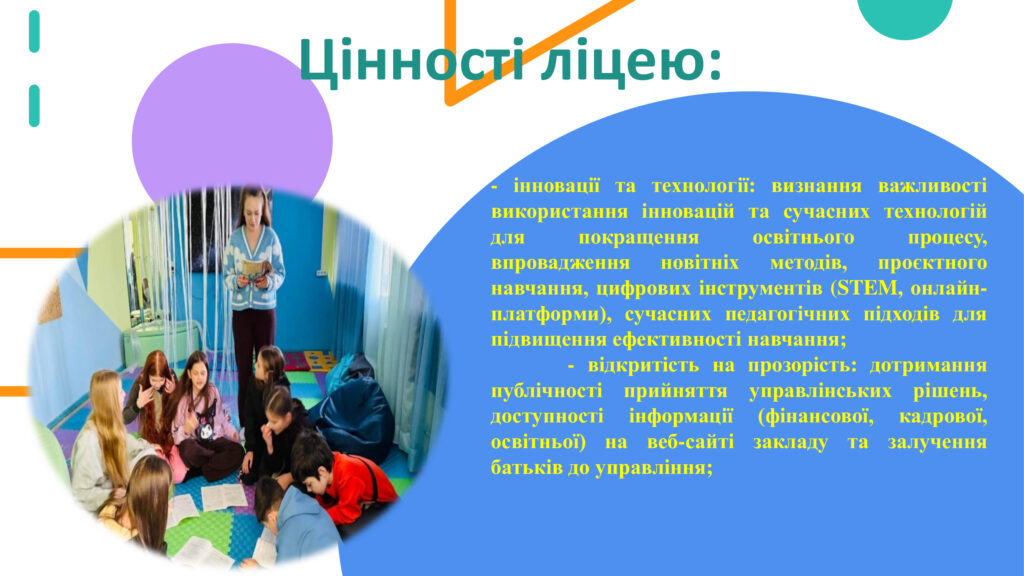 Цінності ліцею:

- інновації та технології: визнання важливості використання інновацій та сучасних технологій для покращення освітнього процесу, впровадження новітніх методів, проєктного навчання, цифрових інструментів (STEM, онлайн-платформи), сучасних педагогічних підходів для підвищення ефективності навчання;

- відкритість на прозорість: дотримання публічності прийняття управлінських рішень, доступності інформації (фінансової, кадрової, освітньої) на веб-сайті закладу та залучення батьків до управління;